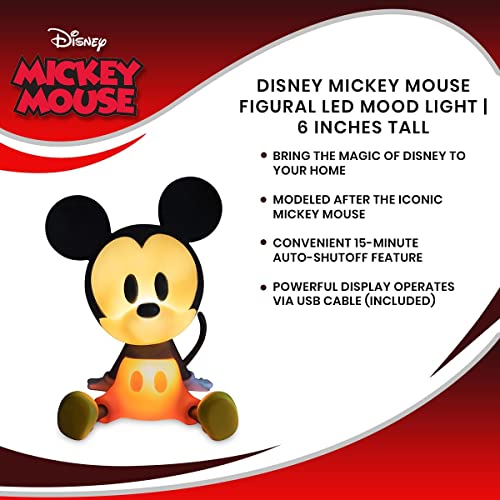 Disney
MICKEY MOUSE

DISNEY MICKEY MOUSE FIGURAL LED MOOD LIGHT | 6 INCHES TALL

• BRING THE MAGIC OF DISNEY TO YOUR HOME

• MODELED AFTER THE ICONIC MICKEY MOUSE

• CONVENIENT 15-MINUTE AUTO-SHUTOFF FEATURE

• POWERFUL DISPLAY OPERATES VIA USB CABLE (INCLUDED)